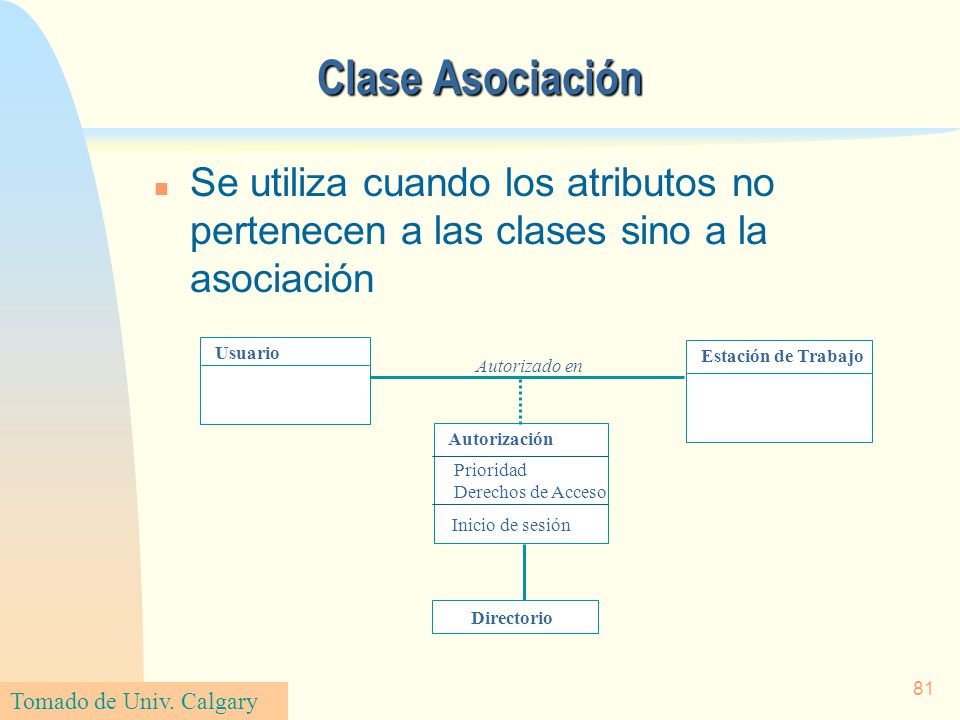 Clase Asociación

Se utiliza cuando los atributos no pertenecen a las clases sino a la asociación

Usuario

Autorizado en

Estación de Trabajo

Autorización

Prioridad
Derechos de Acceso

Inicio de sesión

Directorio

Tomado de Univ. Calgary

81